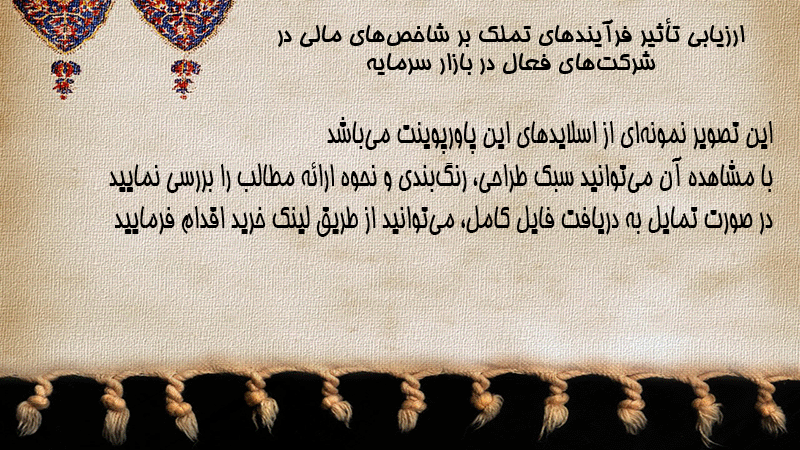 ارزیابی تأثیر فرآیندهای تملک بر شاخص‌های مالی در شرکت‌های فعال در بازار سرمایه

این تصویر نمونه‌ای از اسلایدهای این پاورپوینت می‌باشد
با مشاهده آن می‌توانید سبک طراحی، رنگ‌بندی و نحوه ارائه مطالب را بررسی نمایید
در صورت تمایل به دریافت فایل کامل، می‌توانید از طریق لینک خرید اقدام فرمایید